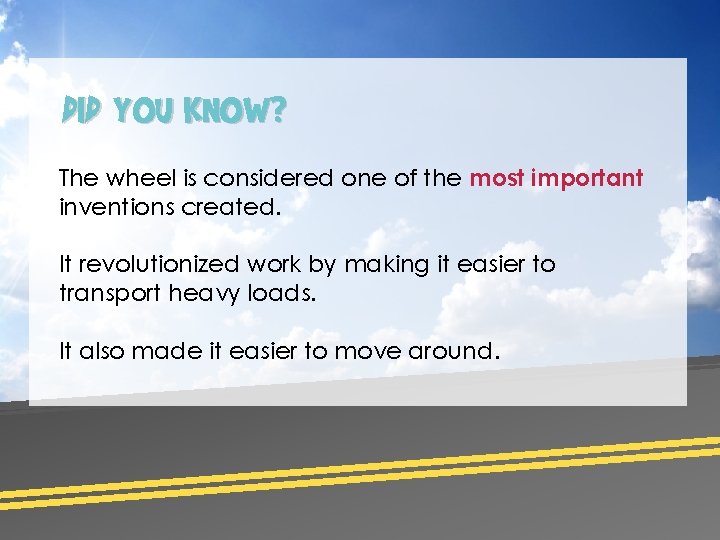 DID YOU KNOW?

The wheel is considered one of the most important inventions created.

It revolutionized work by making it easier to transport heavy loads.

It also made it easier to move around.